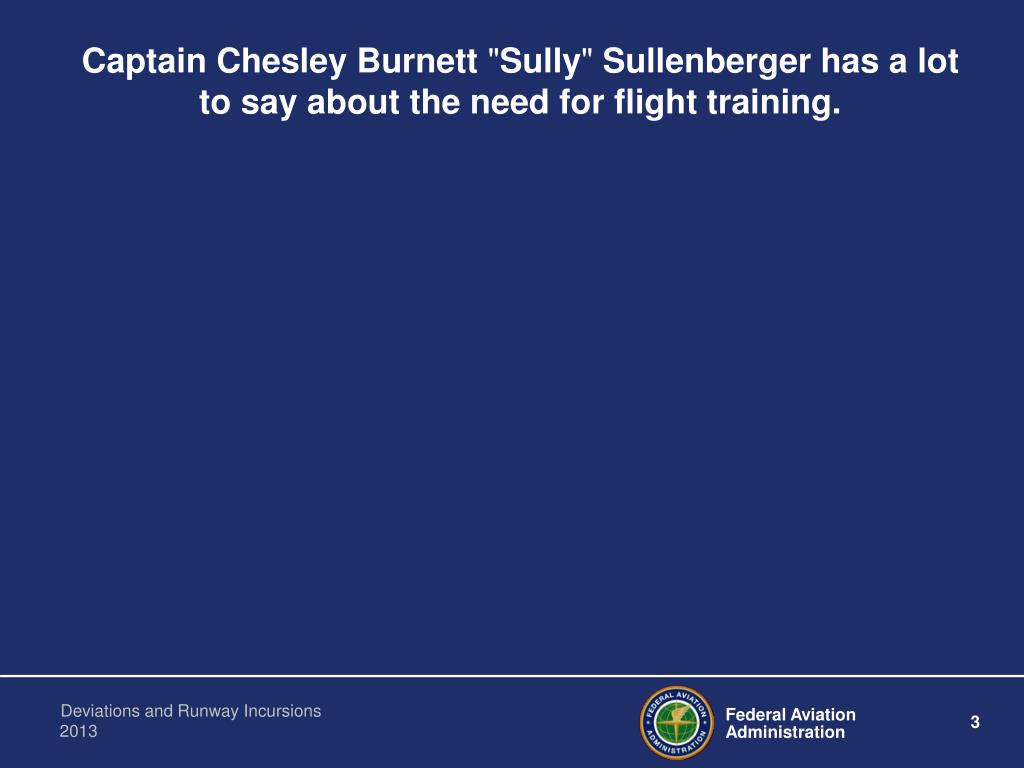 Captain Chesley Burnett "Sully" Sullenberger has a lot to say about the need for flight training.

Deviations and Runway Incursions
2013

FEDERAL AVIATION ADMINISTRATION

Federal Aviation
Administration

3